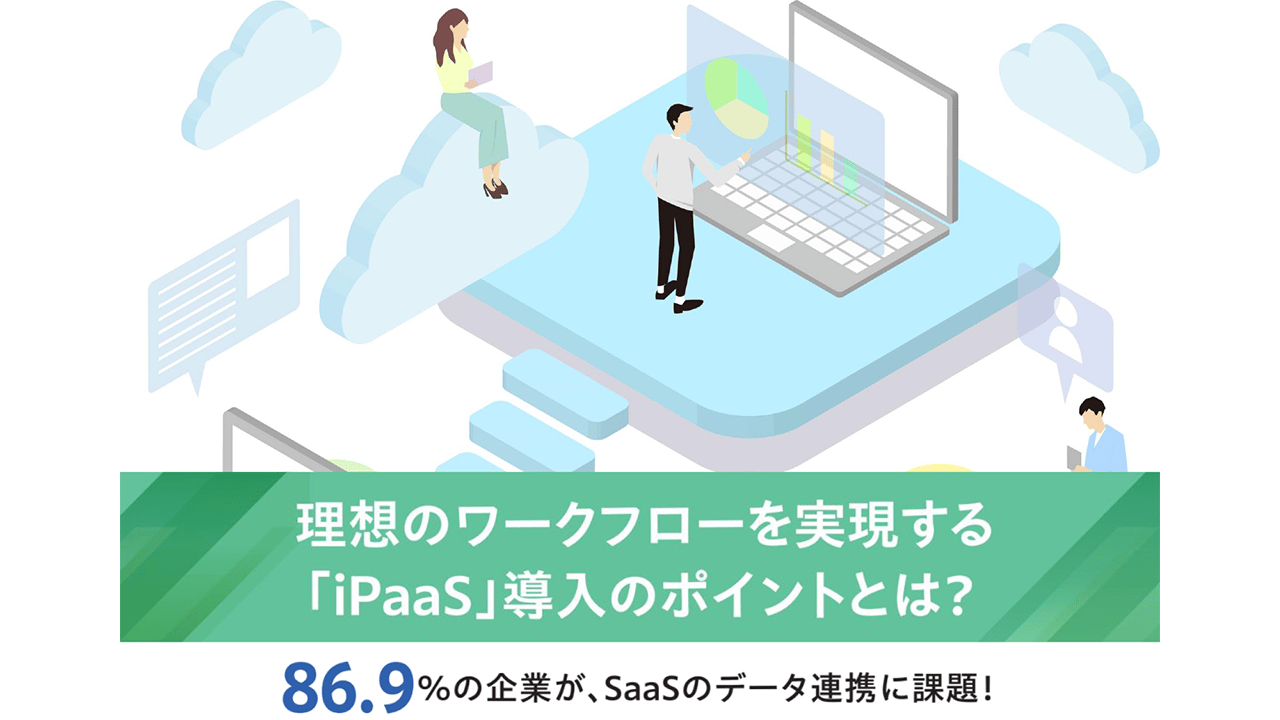 理想のワークフローを実現する
「iPaaS」導入のポイントとは?

86.9%の企業が、SaaSのデータ連携に課題!